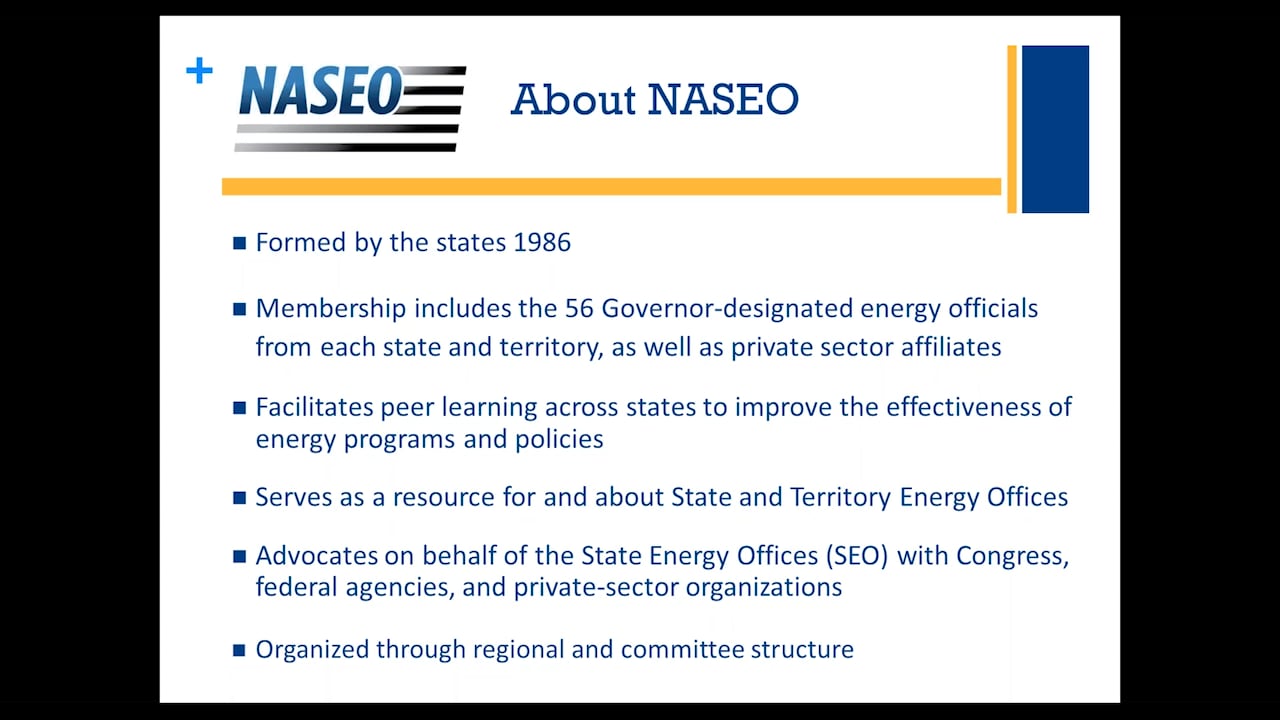 +

NASEO

About NASEO

■ Formed by the states 1986

■ Membership includes the 56 Governor-designated energy officials from each state and territory, as well as private sector affiliates

■ Facilitates peer learning across states to improve the effectiveness of energy programs and policies

■ Serves as a resource for and about State and Territory Energy Offices

■ Advocates on behalf of the State Energy Offices (SEO) with Congress, federal agencies, and private-sector organizations

■ Organized through regional and committee structure